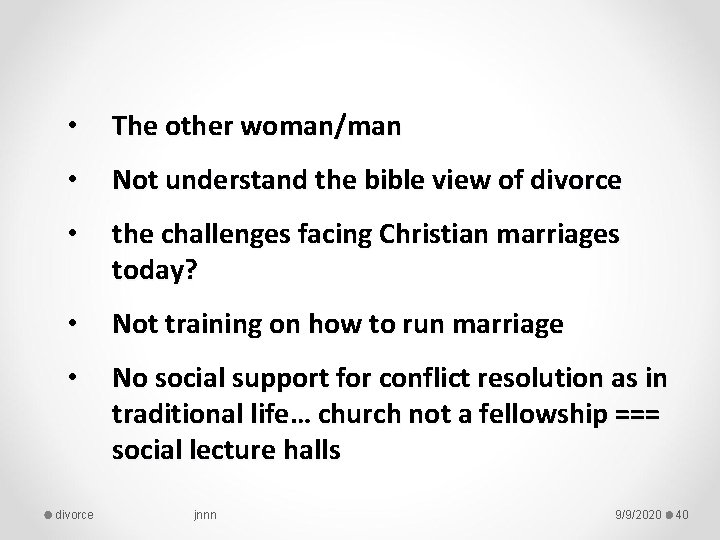 • The other woman/man

• Not understand the bible view of divorce

• the challenges facing Christian marriages today?

• Not training on how to run marriage

• No social support for conflict resolution as in traditional life… church not a fellowship === social lecture halls

divorce jnnn 9/9/2020 40